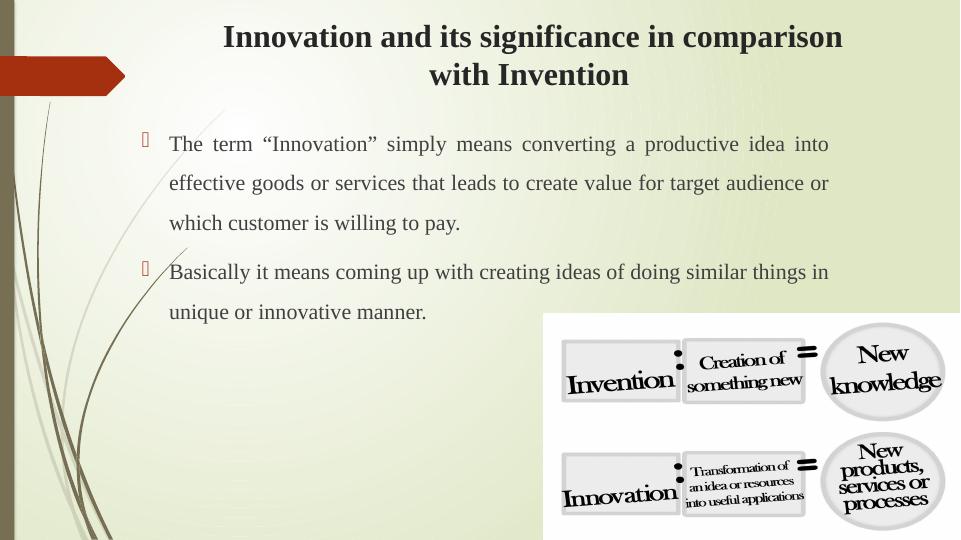 Innovation and its significance in comparison with Invention

The term “Innovation” simply means converting a productive idea into effective goods or services that leads to create value for target audience or which customer is willing to pay.

Basically it means coming up with creating ideas of doing similar things in unique or innovative manner.

Invention : Creation of something new = New knowledge

Innovation : Transformation of an idea or resources into useful applications = New products, services or processes